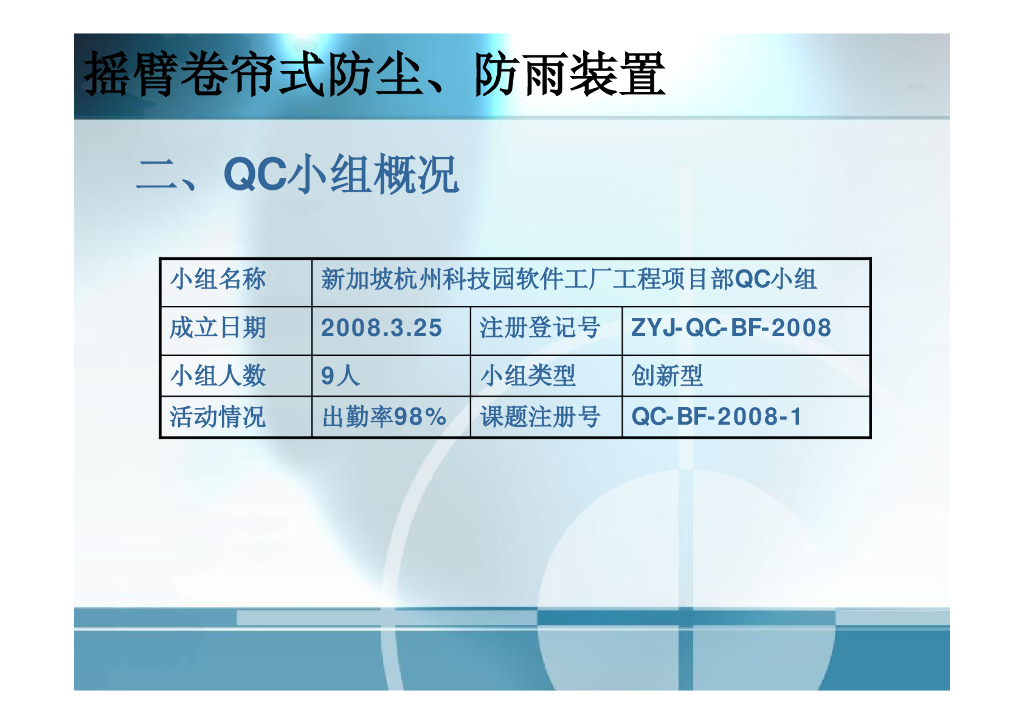 摇臂卷帘式防尘、防雨装置

二、QC小组概况

| 小组名称 | 新加坡杭州科技园软件工厂工程项目部QC小组 | | |
|---|---|---|---|
| 成立日期 | 2008.3.25 | 注册登记号 | ZYJ-QC-BF-2008 |
| 小组人数 | 9人 | 小组类型 | 创新型 |
| 活动情况 | 出勤率98% | 课题注册号 | QC-BF-2008-1 |